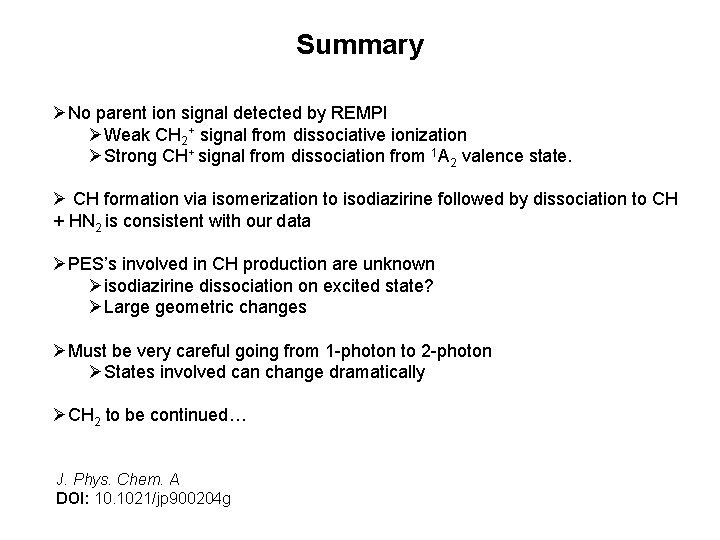 Summary

➢No parent ion signal detected by REMPI
➢Weak $CH_2^+$ signal from dissociative ionization
➢Strong $CH^+$ signal from dissociation from $^1A_2$ valence state.

➢ CH formation via isomerization to isodiazirine followed by dissociation to CH + $HN_2$ is consistent with our data

➢PES's involved in CH production are unknown
➢isodiazirine dissociation on excited state?
➢Large geometric changes

➢Must be very careful going from 1-photon to 2-photon
➢States involved can change dramatically

➢$CH_2$ to be continued…

J. Phys. Chem. A
DOI: 10.1021/jp900204g